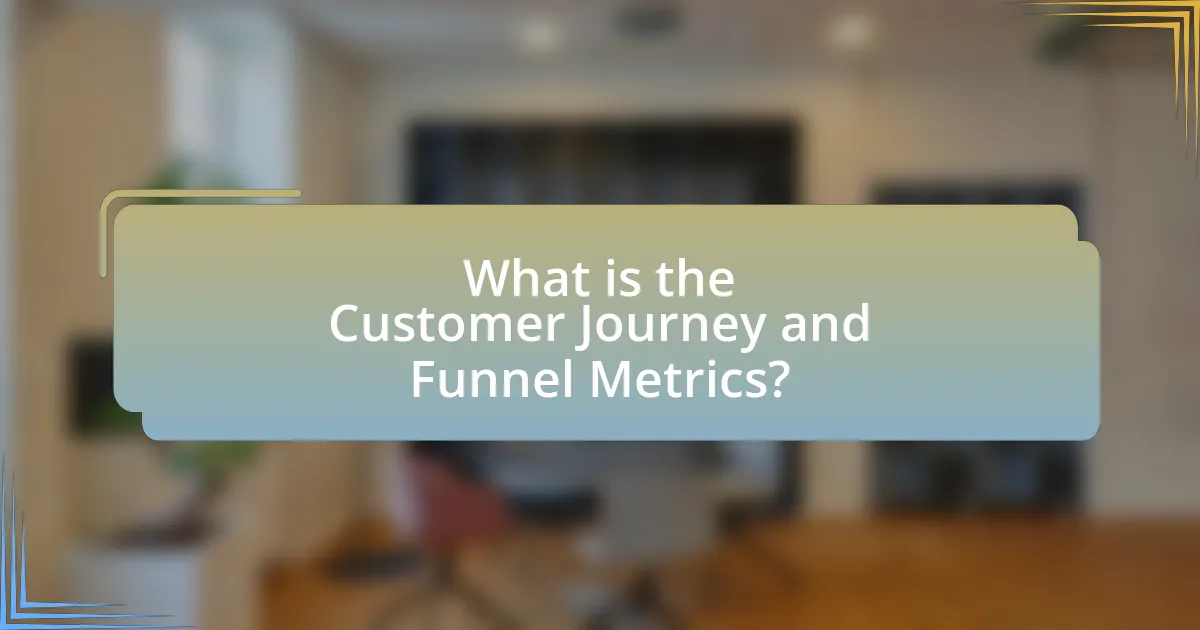 What is the Customer Journey and Funnel Metrics?